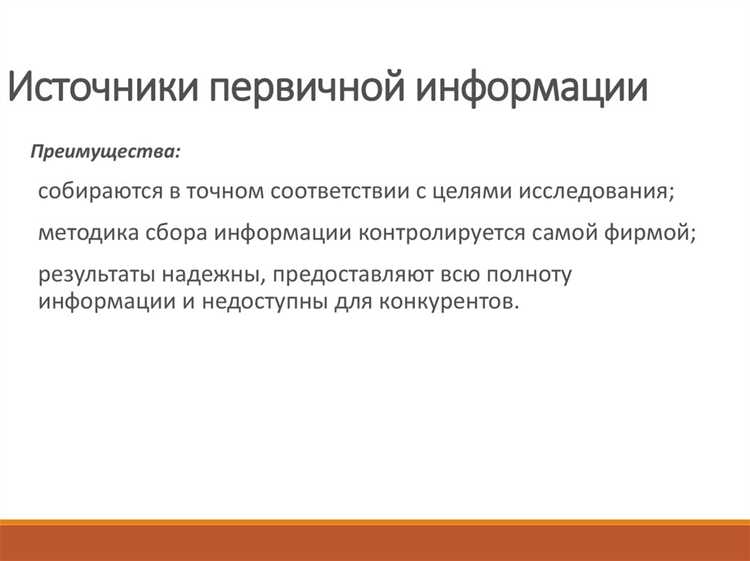 Источники первичной информации

Преимущества:

собираются в точном соответствии с целями исследования;

методика сбора информации контролируется самой фирмой;

результаты надежны, предоставляют всю полноту информации и недоступны для конкурентов.